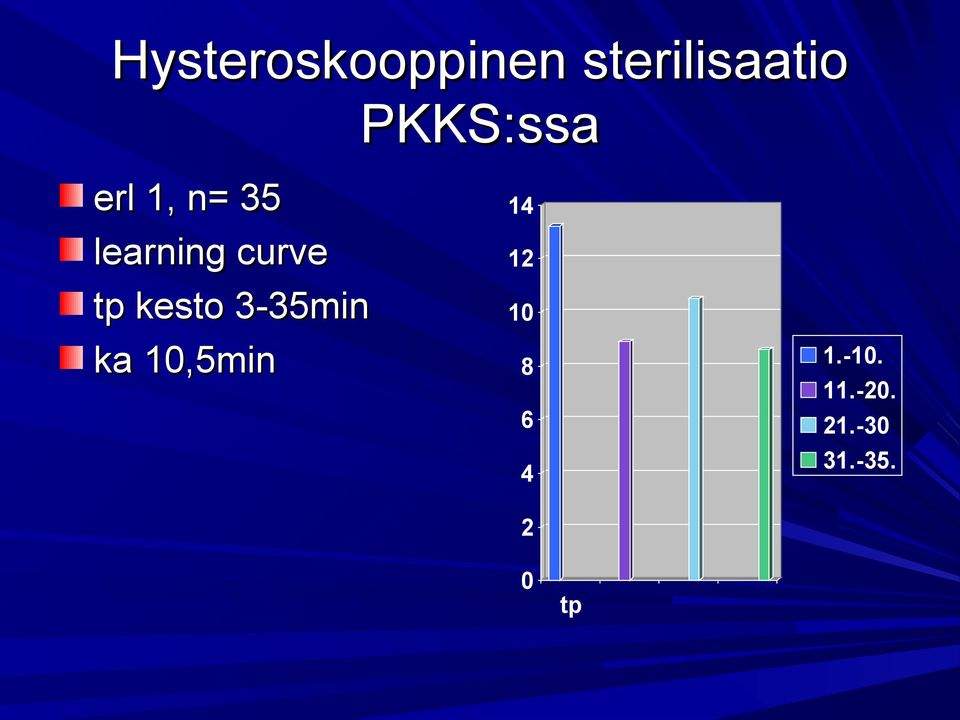 Hysteroskooppinen sterilisaatio PKKS:ssa

erl 1, n= 35
learning curve
tp kesto 3-35min
ka 10,5min

14
12
10
8
6
4
2
0
tp

1.-10.
11.-20.
21.-30
31.-35.